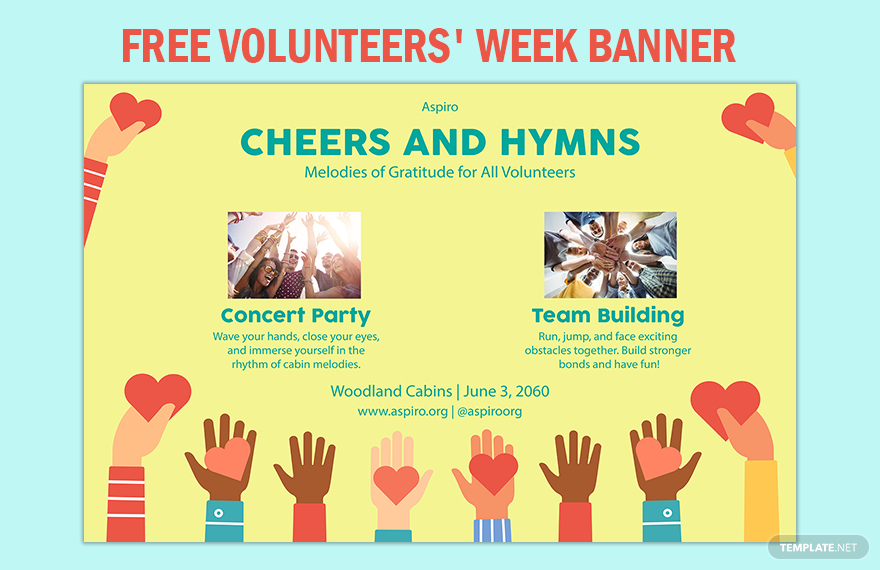 FREE VOLUNTEERS' WEEK BANNER

Aspiro

CHEERS AND HYMNS

Melodies of Gratitude for All Volunteers

Concert Party

Wave your hands, close your eyes, and immerse yourself in the rhythm of cabin melodies.

Team Building

Run, jump, and face exciting obstacles together. Build stronger bonds and have fun!

Woodland Cabins | June 3, 2060

www.aspiro.org | @aspiroorg

TEMPLATE.NET